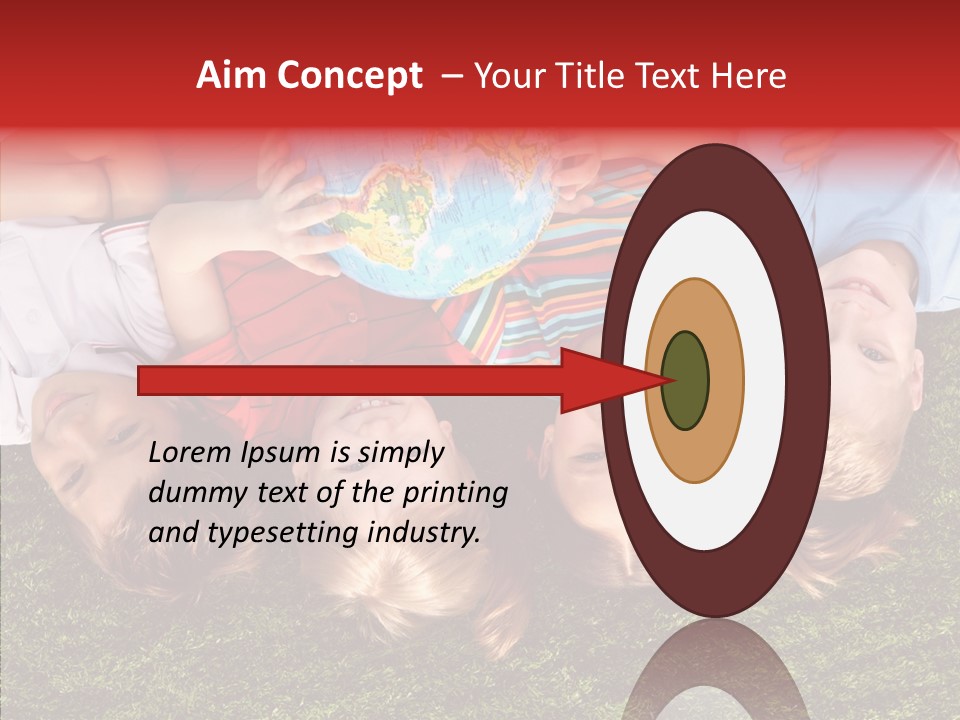 Aim Concept – Your Title Text Here

Lorem Ipsum is simply dummy text of the printing and typesetting industry.